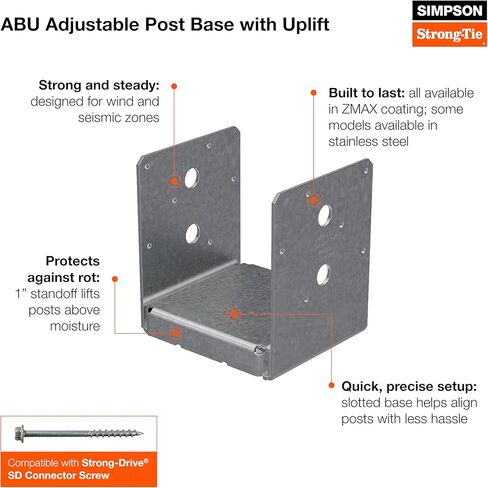 ABU Adjustable Post Base with Uplift

SIMPSON
Strong-Tie

Strong and steady: designed for wind and seismic zones

Built to last: all available in ZMAX coating; some models available in stainless steel

Protects against rot: 1" standoff lifts posts above moisture

Quick, precise setup: slotted base helps align posts with less hassle

Compatible with Strong-Drive® SD Connector Screw